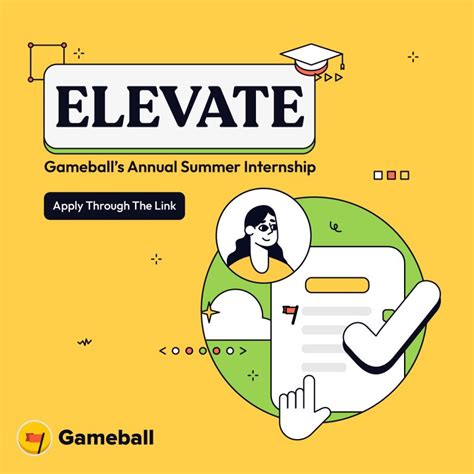 ELEVATE

Gameball's Annual Summer Internship

Apply Through The Link

Gameball